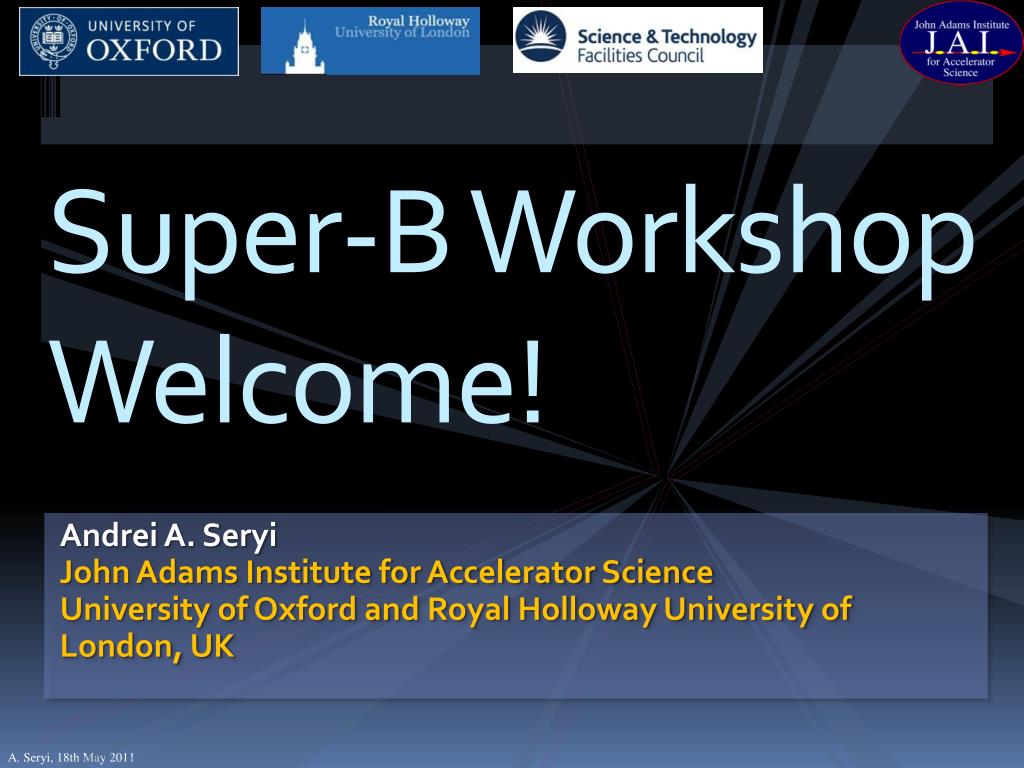 UNIVERSITY OF
OXFORD

Royal Holloway
University of London

Science & Technology
Facilities Council

John Adams Institute
J.A.I.
for Accelerator
Science

Super-B Workshop
Welcome!

Andrei A. Seryi
John Adams Institute for Accelerator Science
University of Oxford and Royal Holloway University of London, UK

A. Seryi, 18th May 2011